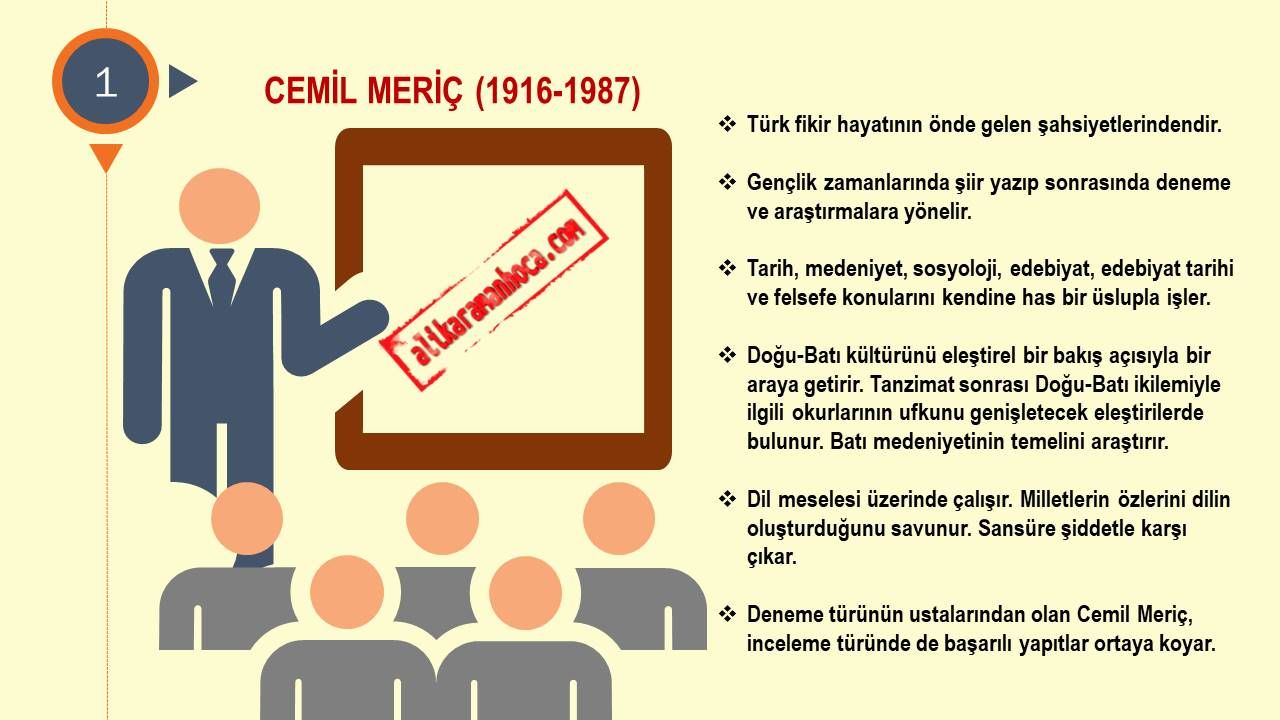 1

CEMİL MERİÇ (1916-1987)

alikaramanhoca.com

❖ Türk fikir hayatının önde gelen şahsiyetlerindendir.

❖ Gençlik zamanlarında şiir yazıp sonrasında deneme ve araştırmalara yönelir.

❖ Tarih, medeniyet, sosyoloji, edebiyat, edebiyat tarihi ve felsefe konularını kendine has bir üslupla işler.

❖ Doğu-Batı kültürünü eleştirel bir bakış açısıyla bir araya getirir. Tanzimat sonrası Doğu-Batı ikilemiyle ilgili okurlarının ufkunu genişletecek eleştirilerde bulunur. Batı medeniyetinin temelini araştırır.

❖ Dil meselesi üzerinde çalışır. Milletlerin özlerini dilin oluşturduğunu savunur. Sansüre şiddetle karşı çıkar.

❖ Deneme türünün ustalarından olan Cemil Meriç, inceleme türünde de başarılı yapıtlar ortaya koyar.